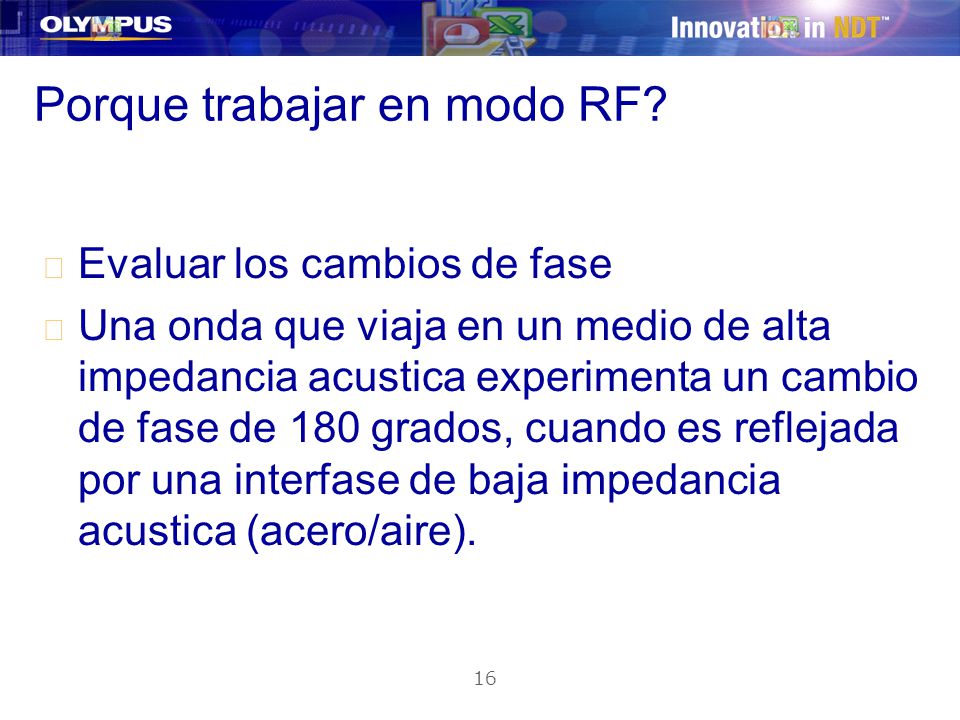 OLYMPUS

Innovation in NDT™

Porque trabajar en modo RF?

Evaluar los cambios de fase

Una onda que viaja en un medio de alta impedancia acustica experimenta un cambio de fase de 180 grados, cuando es reflejada por una interfase de baja impedancia acustica (acero/aire).

16